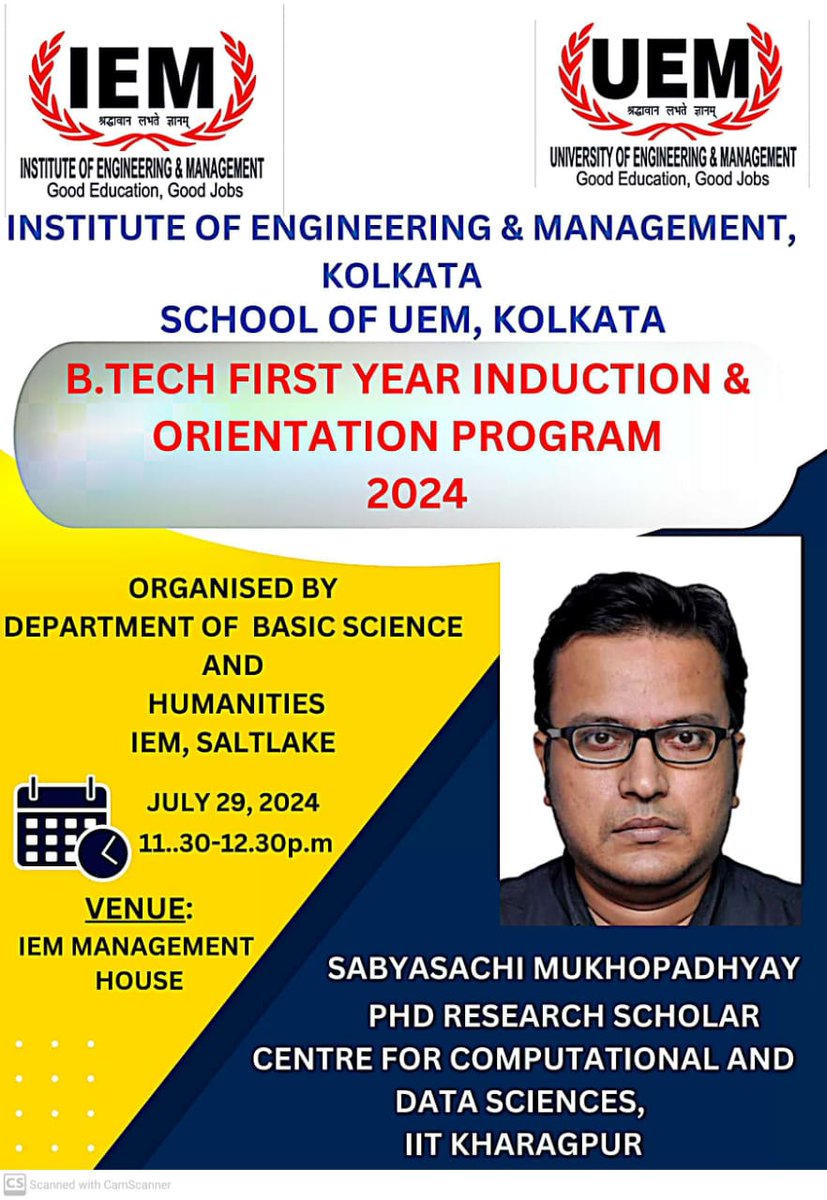 IEM
श्रद्धावान लभते ज्ञानम्
INSTITUTE OF ENGINEERING & MANAGEMENT
Good Education, Good Jobs

UEM
श्रद्धावान लभते ज्ञानम्
UNIVERSITY OF ENGINEERING & MANAGEMENT
Good Education, Good Jobs

INSTITUTE OF ENGINEERING & MANAGEMENT, KOLKATA
SCHOOL OF UEM, KOLKATA

B.TECH FIRST YEAR INDUCTION & ORIENTATION PROGRAM 2024

ORGANISED BY
DEPARTMENT OF BASIC SCIENCE AND HUMANITIES
IEM, SALTLAKE

JULY 29, 2024
11..30-12.30p.m

VENUE:
IEM MANAGEMENT HOUSE

SABYASACHI MUKHOPADHYAY
PHD RESEARCH SCHOLAR
CENTRE FOR COMPUTATIONAL AND DATA SCIENCES,
IIT KHARAGPUR

CS Scanned with CamScanner